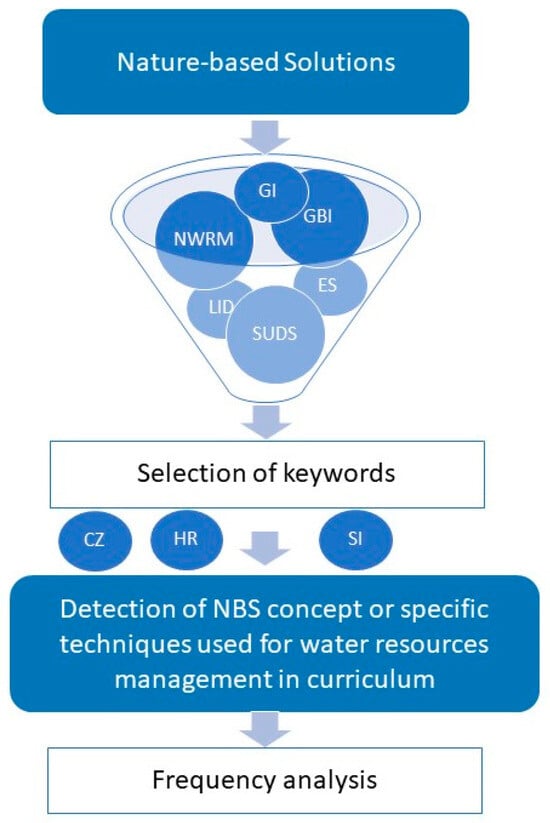 Nature-based Solutions

GI
GBI
NWRM
ES
LID
SUDS

Selection of keywords

CZ
HR
SI

Detection of NBS concept or specific techniques used for water resources management in curriculum

Frequency analysis